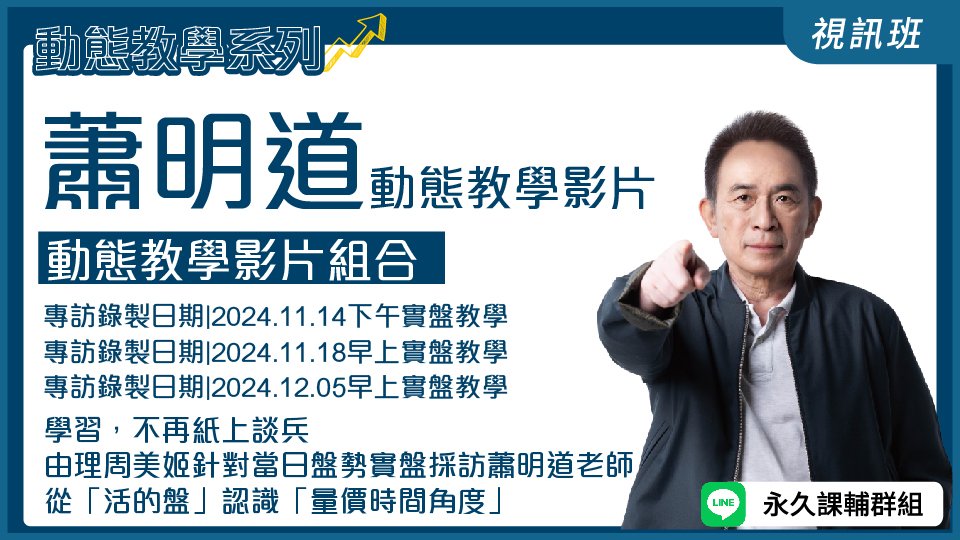 動態教學系列

視訊班

蕭明道動態教學影片

動態教學影片組合

專訪錄製日期|2024.11.14下午實盤教學
專訪錄製日期|2024.11.18早上實盤教學
專訪錄製日期|2024.12.05早上實盤教學

學習，不再紙上談兵
由理周美姬針對當日盤勢實盤採訪蕭明道老師
從「活的盤」認識「量價時間角度」

LINE

永久課輔群組